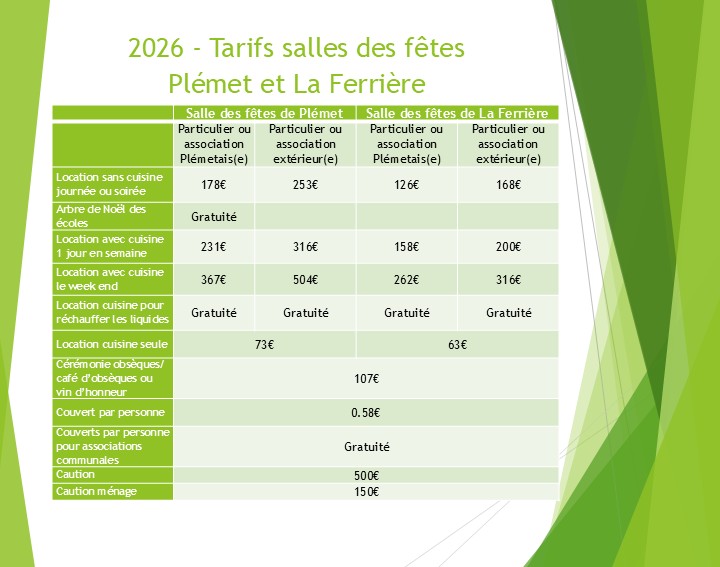 2026 - Tarifs salles des fêtes
Plémet et La Ferrière

| | Salle des fêtes de Plémet | | Salle des fêtes de La Ferrière | |
|---|---|---|---|---|
| | Particulier ou association Plémetais(e) | Particulier ou association extérieur(e) | Particulier ou association Plémetais(e) | Particulier ou association extérieur(e) |
| Location sans cuisine journée ou soirée | 178€ | 253€ | 126€ | 168€ |
| Arbre de Noël des écoles | Gratuité | | | |
| Location avec cuisine 1 jour en semaine | 231€ | 316€ | 158€ | 200€ |
| Location avec cuisine le week end | 367€ | 504€ | 262€ | 316€ |
| Location cuisine pour réchauffer les liquides | Gratuité | Gratuité | Gratuité | Gratuité |
| Location cuisine seule | 73€ | | 63€ | |
| Cérémonie obsèques/ café d'obsèques ou vin d'honneur | 107€ | | | |
| Couvert par personne | 0.58€ | | | |
| Couverts par personne pour associations communales | Gratuité | | | |
| Caution | 500€ | | | |
| Caution ménage | 150€ | | | |